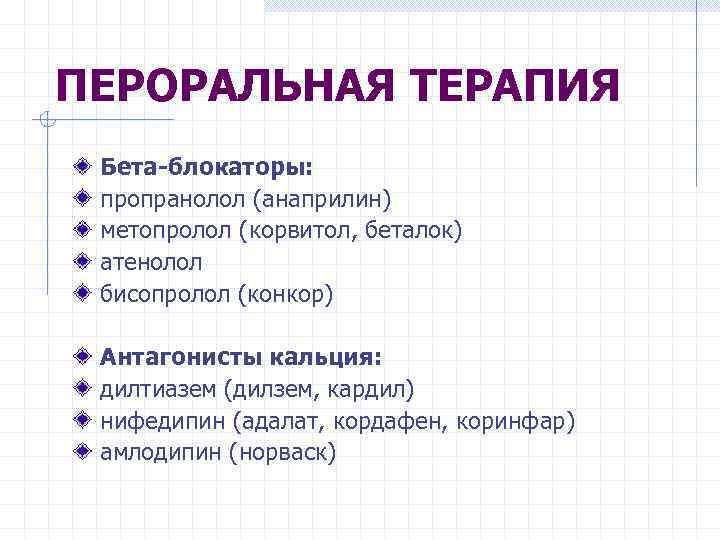 ПЕРОРАЛЬНАЯ ТЕРАПИЯ

Бета-блокаторы:
пропранолол (анаприлин)
метопролол (корвитол, беталок)
атенолол
бисопролол (конкор)

Антагонисты кальция:
дилтиазем (дилзем, кардил)
нифедипин (адалат, кордафен, коринфар)
амлодипин (норваск)